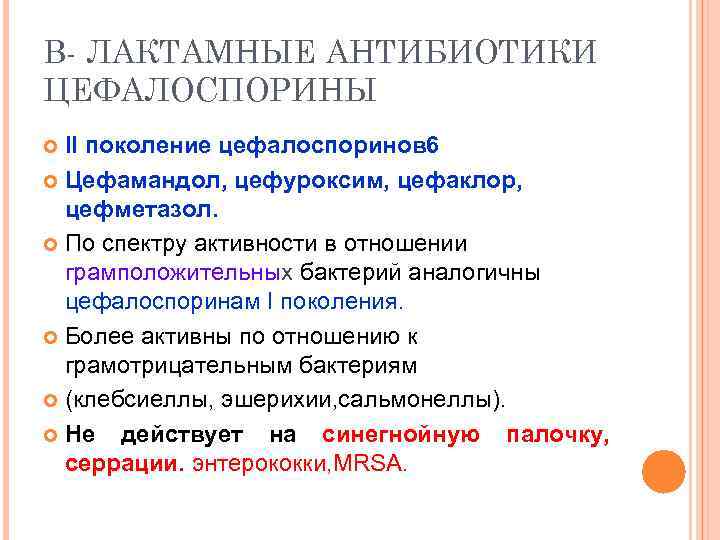 В- ЛАКТАМНЫЕ АНТИБИОТИКИ ЦЕФАЛОСПОРИНЫ

II поколение цефалоспоринов6

Цефамандол, цефуроксим, цефаклор, цефметазол.

По спектру активности в отношении грамположительных бактерий аналогичны цефалоспоринам I поколения.

Более активны по отношению к грамотрицательным бактериям

(клебсиеллы, эшерихии,сальмонеллы).

Не действует на синегнойную палочку, серрации. энтерококки,MRSA.